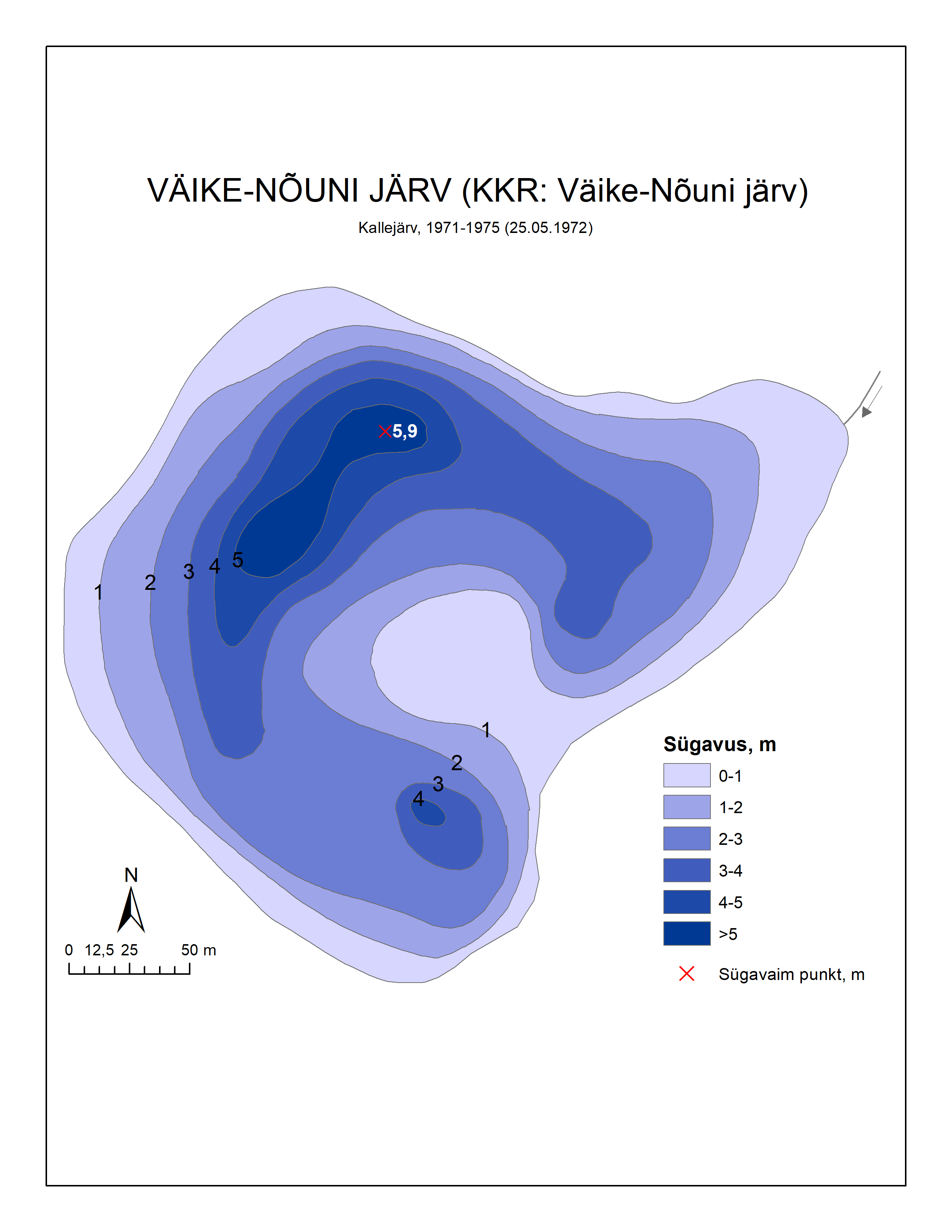 VÄIKE-NÕUNI JÄRV (KKR: Väike-Nõuni järv)

Kallejärv, 1971-1975 (25.05.1972)

5,9

1 2 3 4 5

1 2 3 4

Sügavus, m

0-1
1-2
2-3
3-4
4-5
>5

Sügavaim punkt, m

N

0 12,5 25 50 m